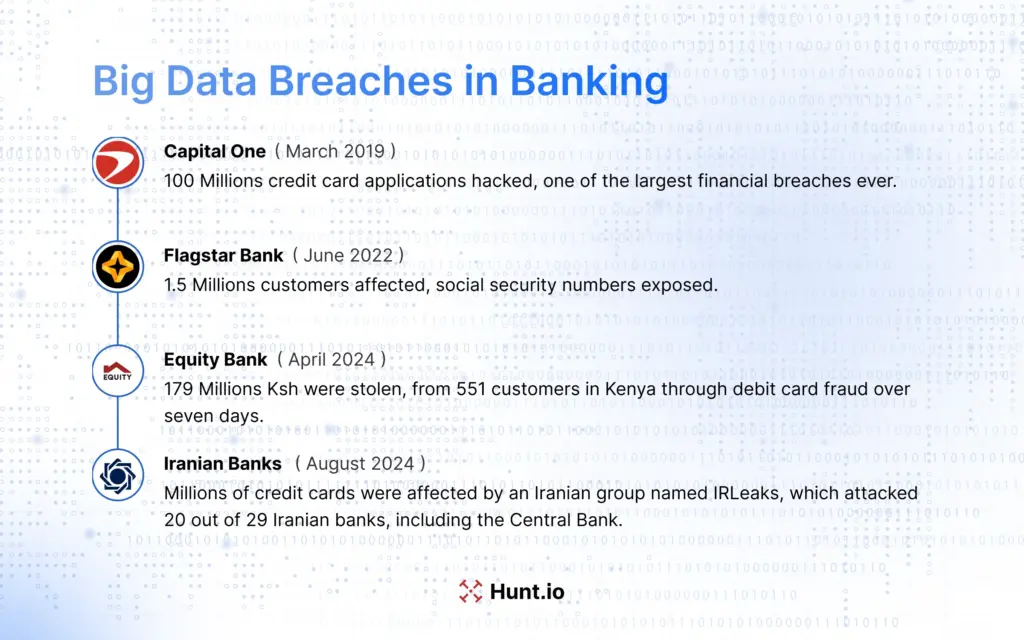 Big Data Breaches in Banking

Capital One ( March 2019 )
100 Millions credit card applications hacked, one of the largest financial breaches ever.

Flagstar Bank ( June 2022 )
1.5 Millions customers affected, social security numbers exposed.

EQUITY
Equity Bank ( April 2024 )
179 Millions Ksh were stolen, from 551 customers in Kenya through debit card fraud over seven days.

Iranian Banks ( August 2024 )
Millions of credit cards were affected by an Iranian group named IRLeaks, which attacked 20 out of 29 Iranian banks, including the Central Bank.

Hunt.io